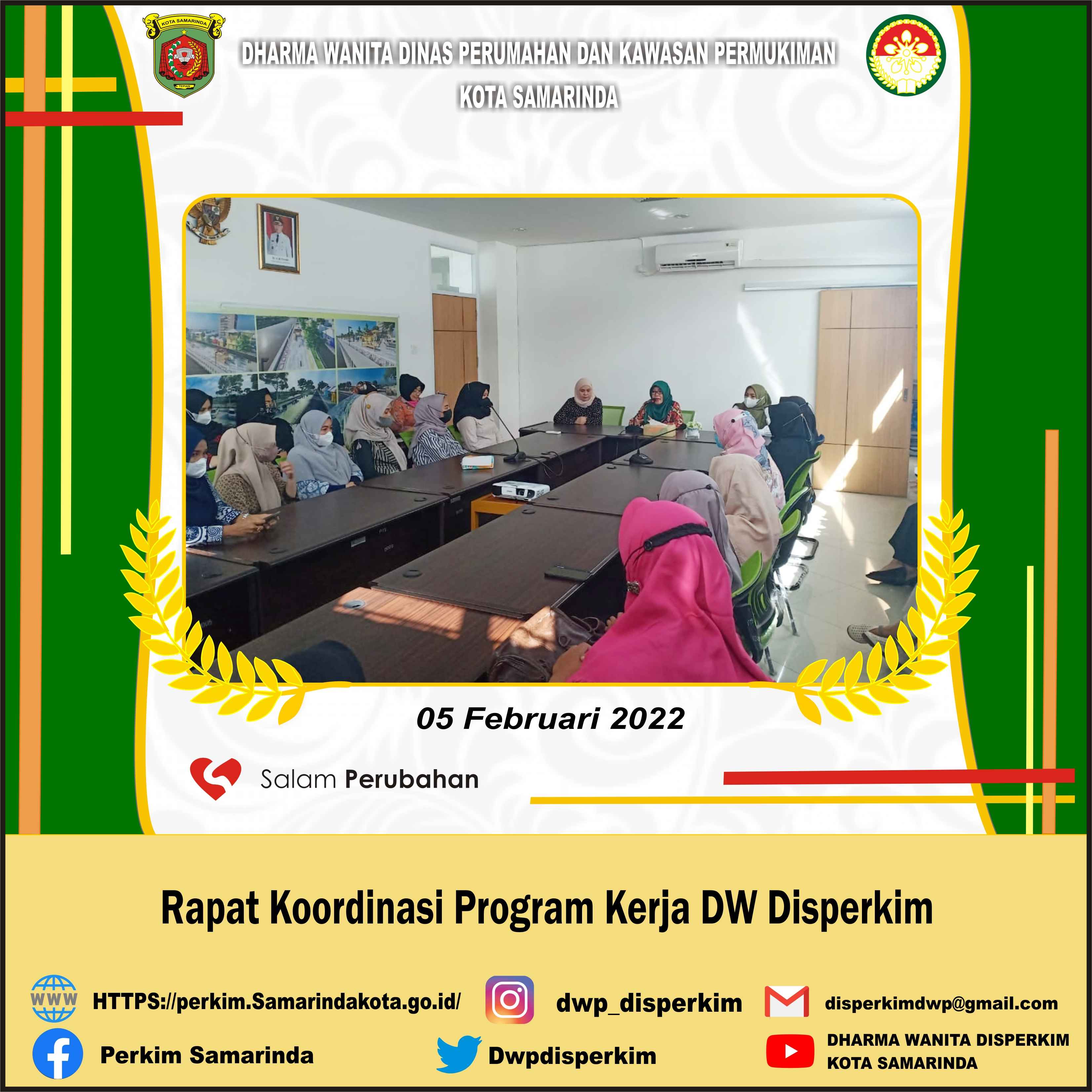 KOTA SAMARINDA
TEPIAN

DHARMA WANITA DINAS PERUMAHAN DAN KAWASAN PERMUKIMAN
KOTA SAMARINDA

05 Februari 2022

Salam Perubahan

Rapat Koordinasi Program Kerja DW Disperkim

WWW HTTPS://perkim.Samarindakota.go.id/

dwp_disperkim

disperkimdwp@gmail.com

Perkim Samarinda

Dwpdisperkim

DHARMA WANITA DISPERKIM
KOTA SAMARINDA